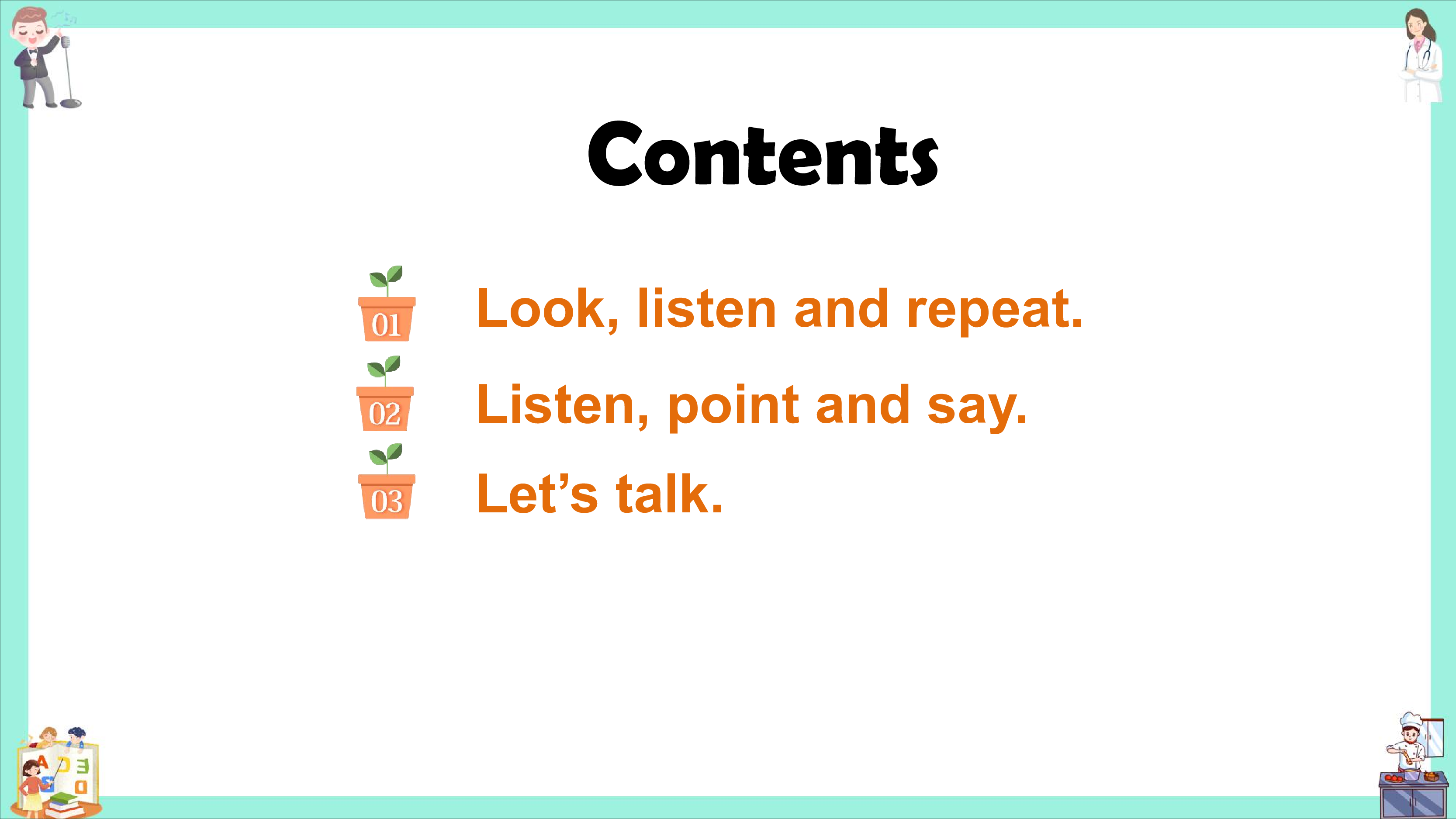 Contents

01 Look, listen and repeat.

02 Listen, point and say.

03 Let’s talk.